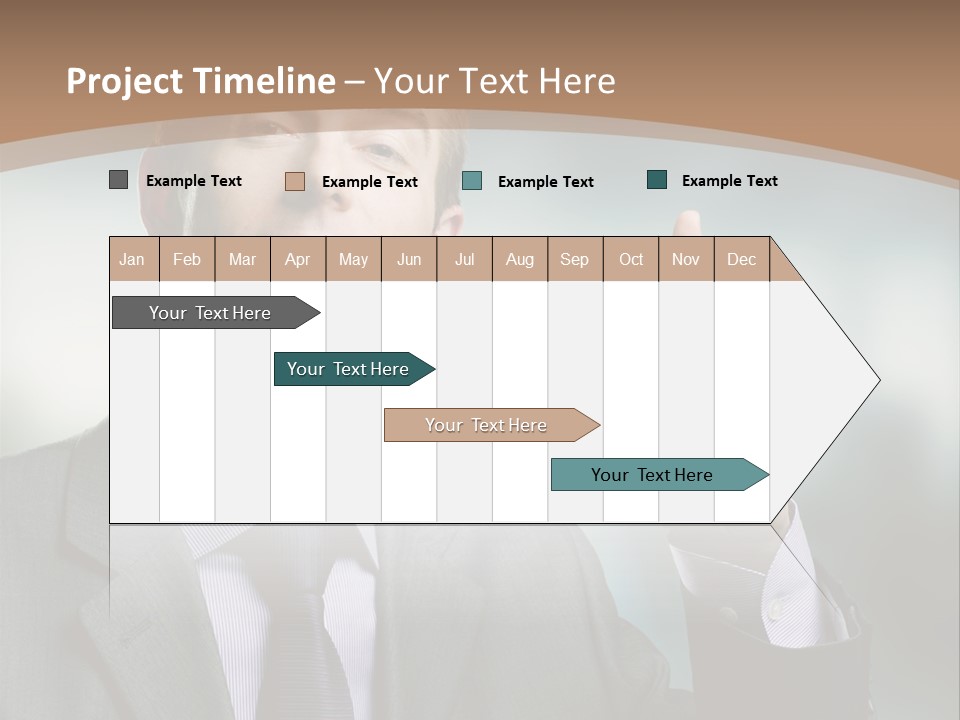 Project Timeline – Your Text Here

Example Text Example Text Example Text Example Text

| Jan | Feb | Mar | Apr | May | Jun | Jul | Aug | Sep | Oct | Nov | Dec |
|---|---|---|---|---|---|---|---|---|---|---|---|

Your Text Here

Your Text Here

Your Text Here

Your Text Here